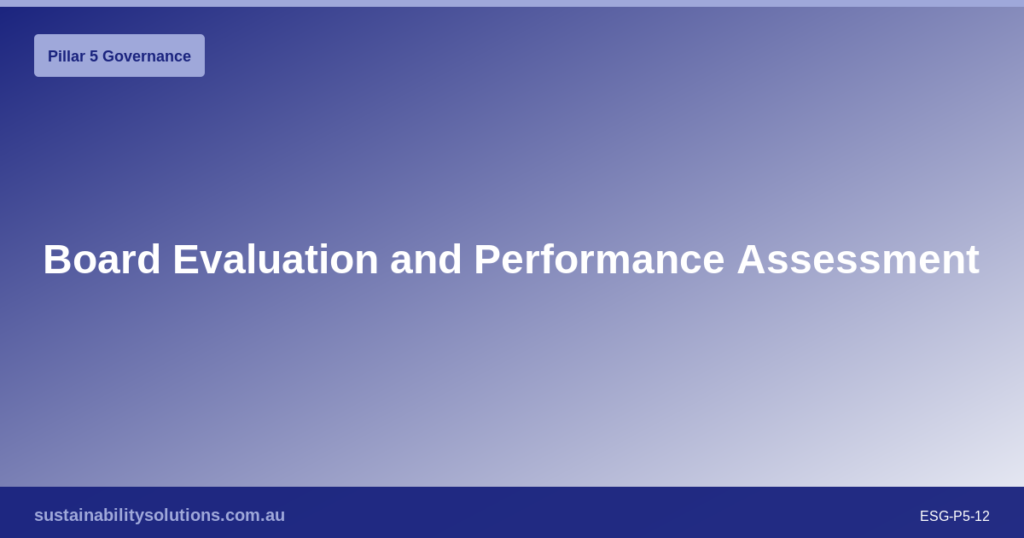 Pillar 5 Governance

Board Evaluation and Performance Assessment

sustainabilitysolutions.com.au

ESG-P5-12